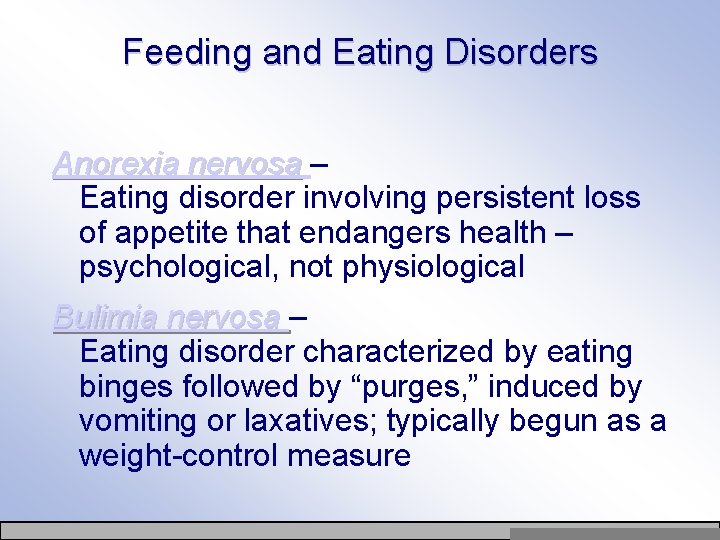 Feeding and Eating Disorders

Anorexia nervosa –
Eating disorder involving persistent loss of appetite that endangers health – psychological, not physiological

Bulimia nervosa –
Eating disorder characterized by eating binges followed by “purges,” induced by vomiting or laxatives; typically begun as a weight-control measure